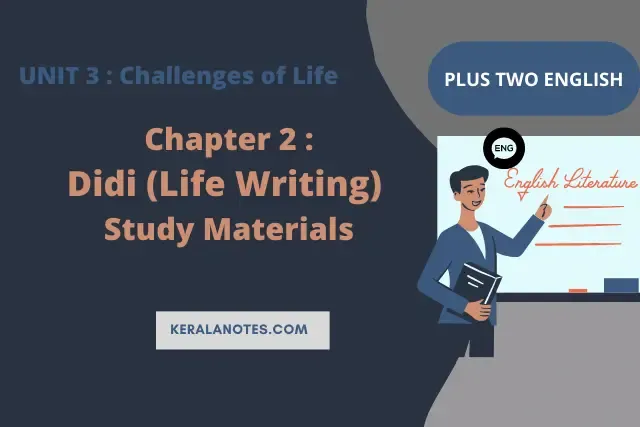 UNIT 3 : Challenges of Life

PLUS TWO ENGLISH

Chapter 2 :
Didi (Life Writing)
Study Materials

ENG

English Literature

KERALANOTES.COM